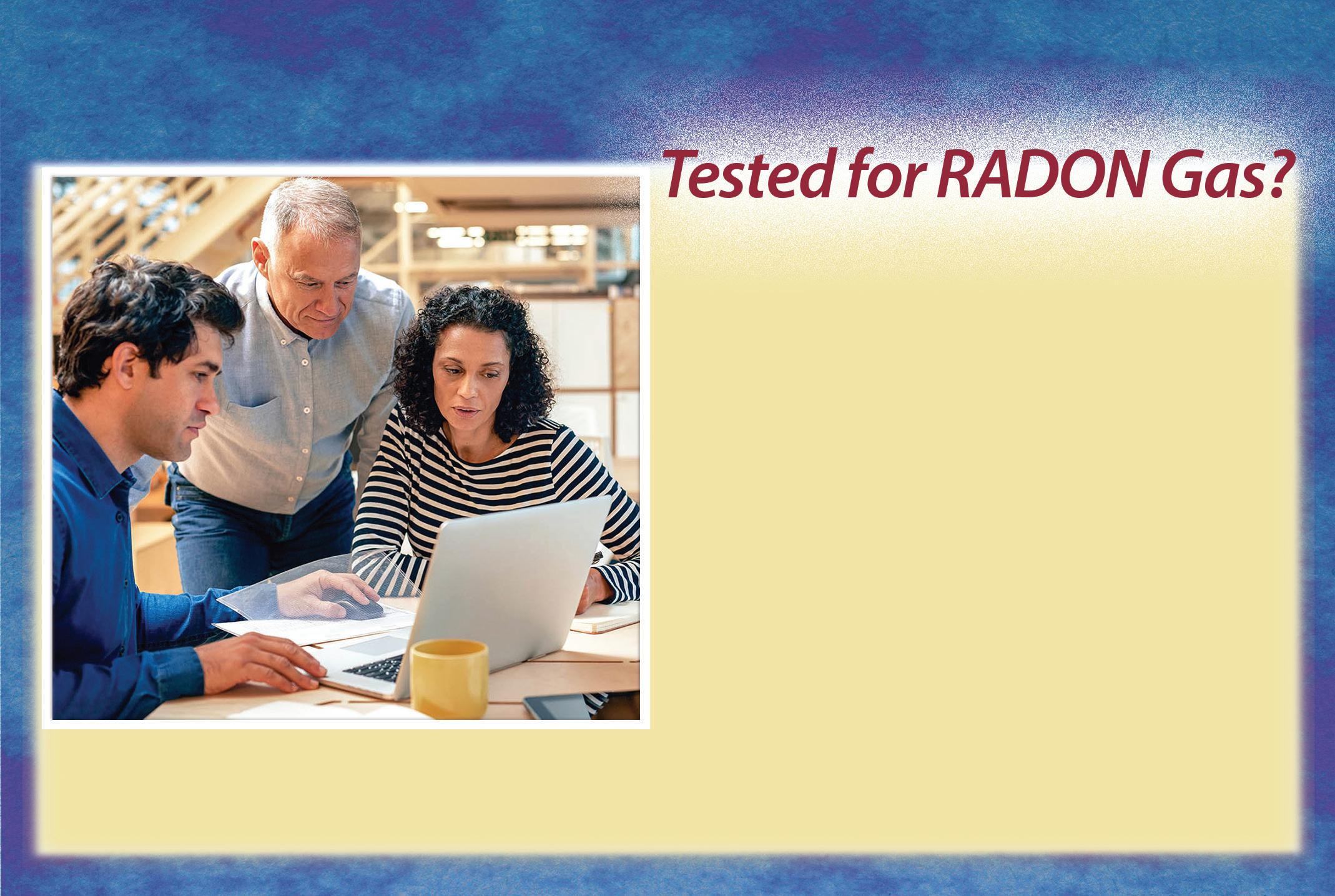 Tested for RADON Gas?